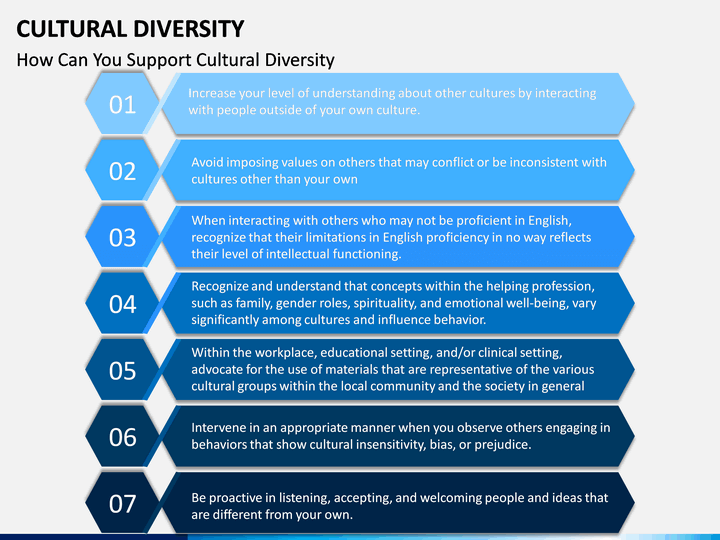 CULTURAL DIVERSITY

How Can You Support Cultural Diversity

01

Increase your level of understanding about other cultures by interacting with people outside of your own culture.

02

Avoid imposing values on others that may conflict or be inconsistent with cultures other than your own

03

When interacting with others who may not be proficient in English, recognize that their limitations in English proficiency in no way reflects their level of intellectual functioning.

04

Recognize and understand that concepts within the helping profession, such as family, gender roles, spirituality, and emotional well-being, vary significantly among cultures and influence behavior.

05

Within the workplace, educational setting, and/or clinical setting, advocate for the use of materials that are representative of the various cultural groups within the local community and the society in general

06

Intervene in an appropriate manner when you observe others engaging in behaviors that show cultural insensitivity, bias, or prejudice.

07

Be proactive in listening, accepting, and welcoming people and ideas that are different from your own.